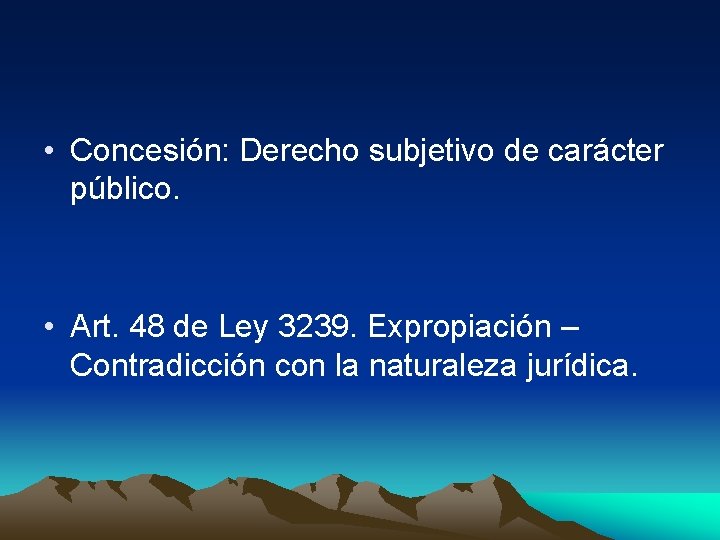 • Concesión: Derecho subjetivo de carácter público.

• Art. 48 de Ley 3239. Expropiación – Contradicción con la naturaleza jurídica.